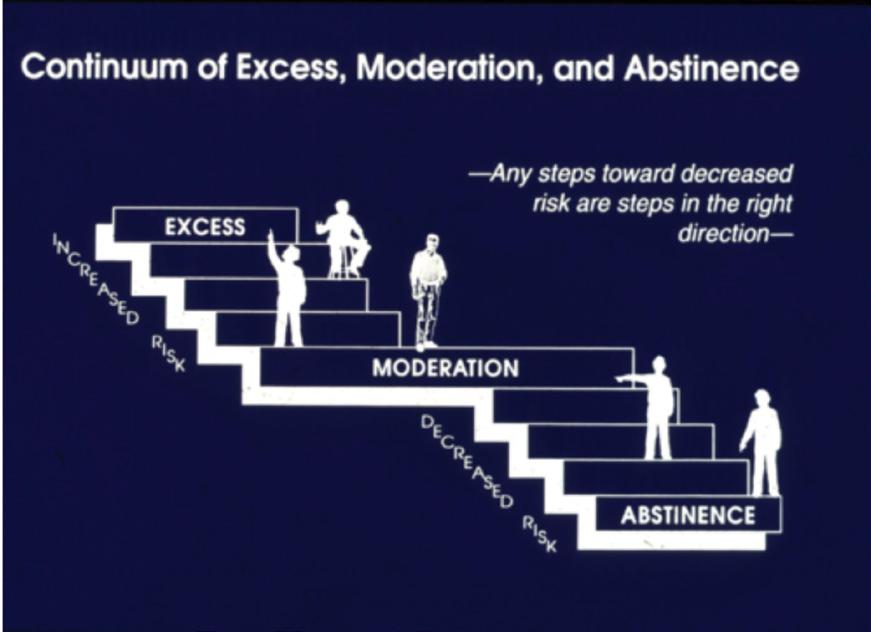 Continuum of Excess, Moderation, and Abstinence

—Any steps toward decreased risk are steps in the right direction—

EXCESS

INCREASED RISK

MODERATION

DECREASED RISK

ABSTINENCE